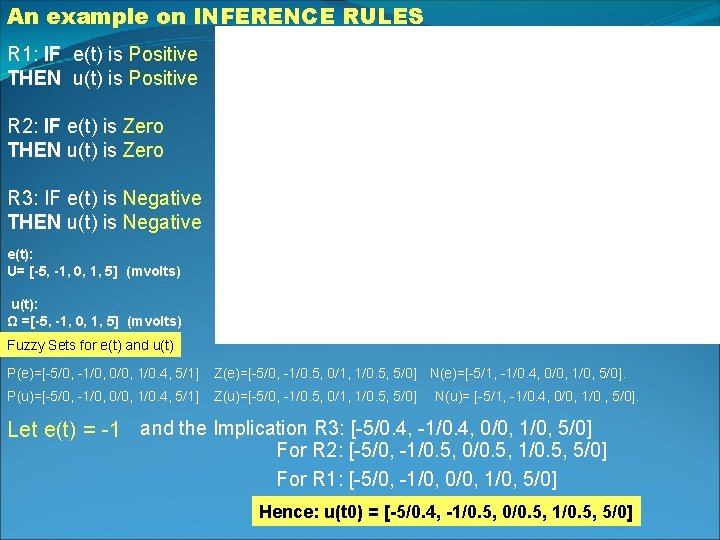 An example on INFERENCE RULES

R1: IF e(t) is Positive
THEN u(t) is Positive

R2: IF e(t) is Zero
THEN u(t) is Zero

R3: IF e(t) is Negative
THEN u(t) is Negative

e(t):
U= [-5, -1, 0, 1, 5] (mvolts)

u(t):
Ω =[-5, -1, 0, 1, 5] (mvolts)

Fuzzy Sets for e(t) and u(t)

P(e)=[-5/0, -1/0, 0/0, 1/0.4, 5/1] Z(e)=[-5/0, -1/0.5, 0/1, 1/0.5, 5/0] N(e)=[-5/1, -1/0.4, 0/0, 1/0, 5/0].

P(u)=[-5/0, -1/0, 0/0, 1/0.4, 5/1] Z(u)=[-5/0, -1/0.5, 0/1, 1/0.5, 5/0] N(u)= [-5/1, -1/0.4, 0/0, 1/0 , 5/0].

Let e(t) = -1 and the Implication R3: [-5/0.4, -1/0.4, 0/0, 1/0, 5/0]
For R2: [-5/0, -1/0.5, 0/0.5, 1/0.5, 5/0]
For R1: [-5/0, -1/0, 0/0, 1/0, 5/0]

Hence: u(t0) = [-5/0.4, -1/0.5, 0/0.5, 1/0.5, 5/0]